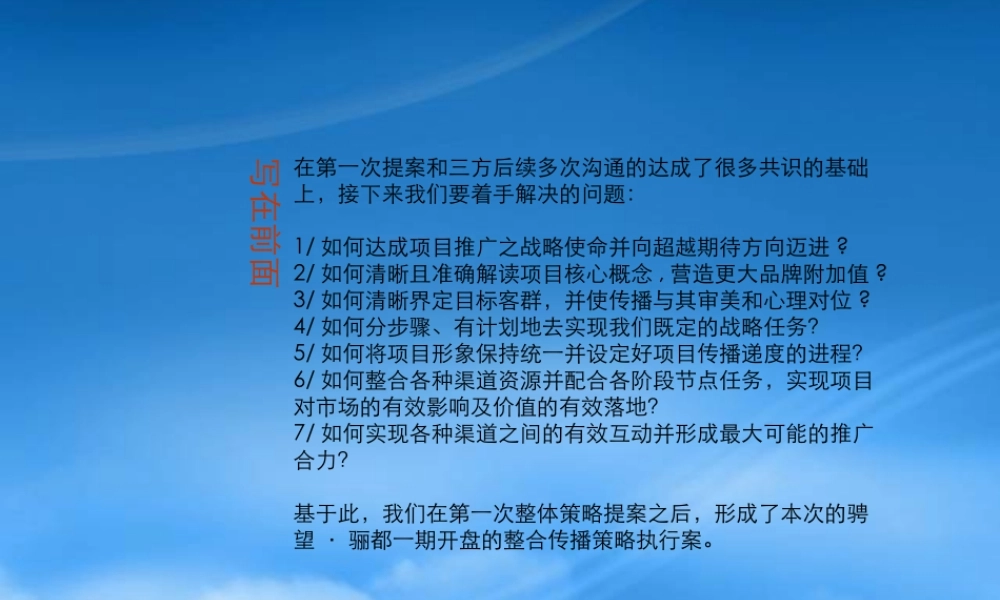 写在前面

在第一次提案和三方后续多次沟通的达成了很多共识的基础上，接下来我们要着手解决的问题：

1/ 如何达成项目推广之战略使命并向超越期待方向迈进？
2/ 如何清晰且准确解读项目核心概念，营造更大品牌附加值？
3/ 如何清晰界定目标客群，并使传播与其审美和心理对位？
4/ 如何分步骤、有计划地去实现我们既定的战略任务?
5/ 如何将项目形象保持统一并设定好项目传播递度的进程?
6/ 如何整合各种渠道资源并配合各阶段节点任务，实现项目对市场的有效影响及价值的有效落地?
7/ 如何实现各种渠道之间的有效互动并形成最大可能的推广合力?

基于此，我们在第一次整体策略提案之后，形成了本次的骋望 · 骊都一期开盘的整合传播策略执行案。